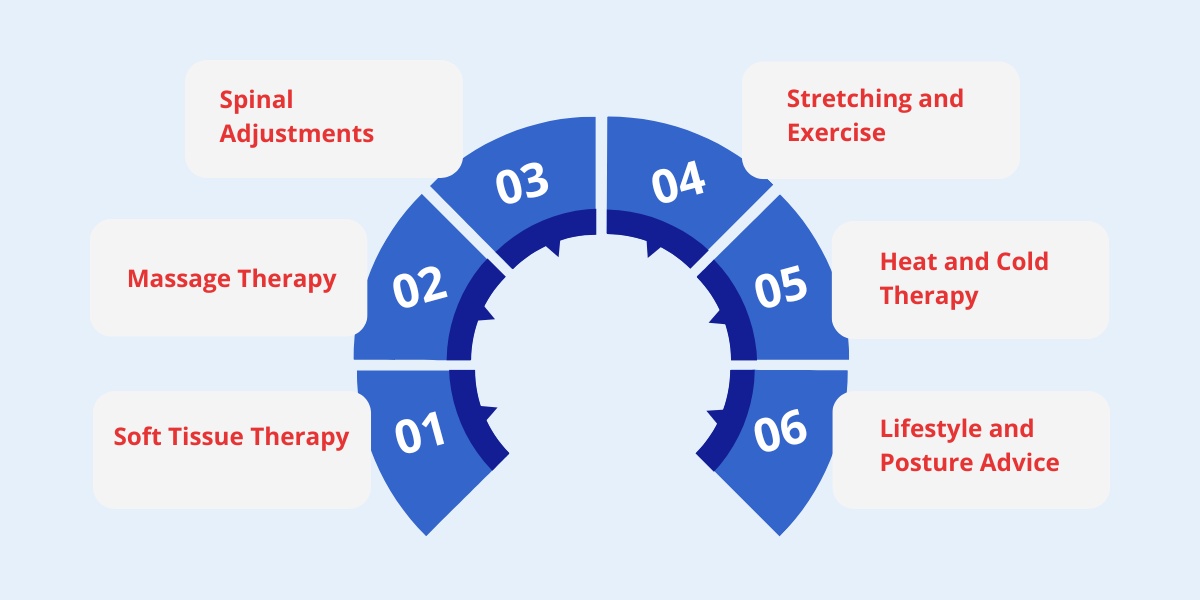 01
Soft Tissue Therapy

02
Massage Therapy

03
Spinal Adjustments

04
Stretching and Exercise

05
Heat and Cold Therapy

06
Lifestyle and Posture Advice